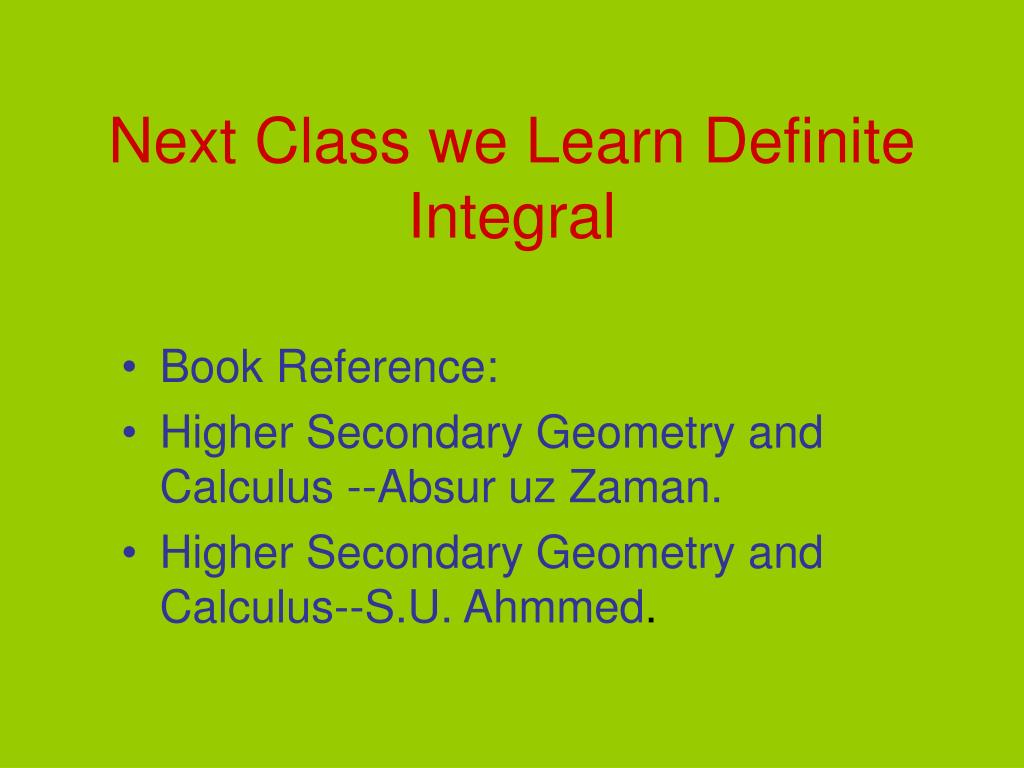 Next Class we Learn Definite Integral

• Book Reference:
• Higher Secondary Geometry and Calculus --Absur uz Zaman.
• Higher Secondary Geometry and Calculus--S.U. Ahmmed.